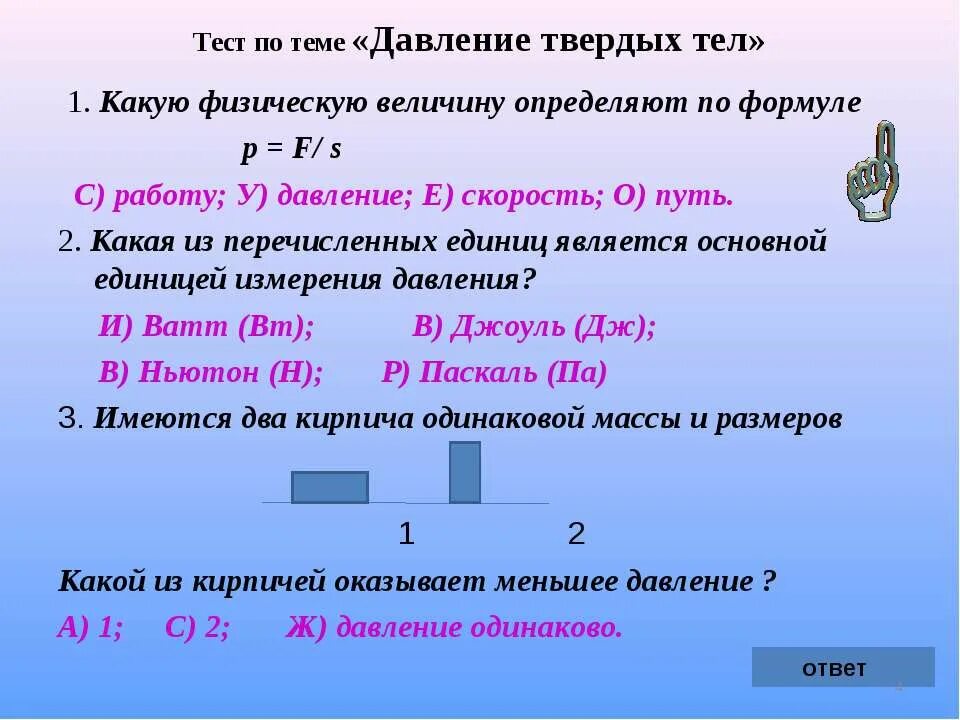 Тест по теме «Давление твердых тел»

1. Какую физическую величину определяют по формуле

$p = F/s$

С) работу; У) давление; Е) скорость; О) путь.

2. Какая из перечисленных единиц является основной единицей измерения давления?

И) Ватт (Вт); В) Джоуль (Дж);

В) Ньютон (Н); Р) Паскаль (Па)

3. Имеются два кирпича одинаковой массы и размеров

1 2

Какой из кирпичей оказывает меньшее давление ?

А) 1; С) 2; Ж) давление одинаково.

ответ

4